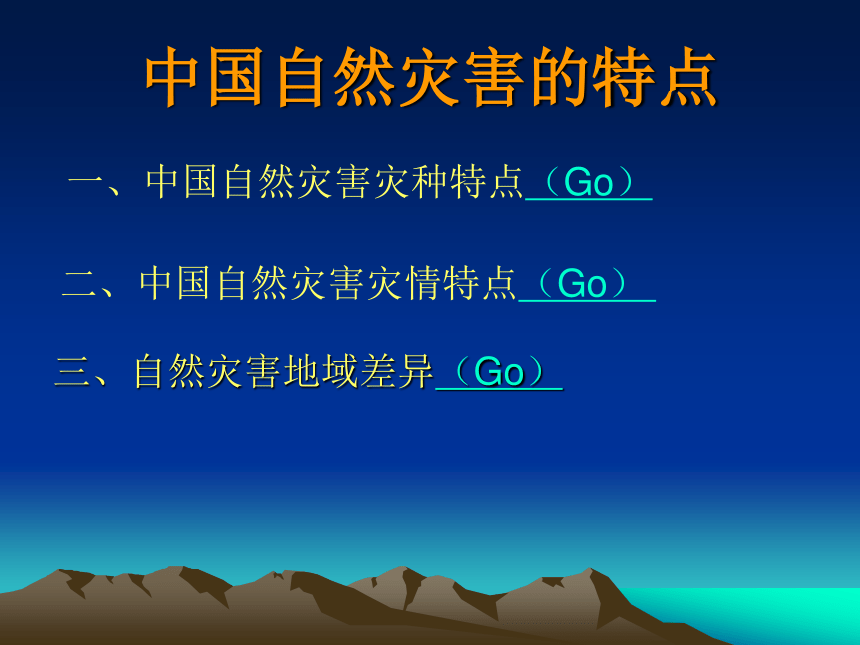 中国自然灾害的特点

一、中国自然灾害灾种特点（Go）

二、中国自然灾害灾情特点（Go）

三、自然灾害地域差异（Go）